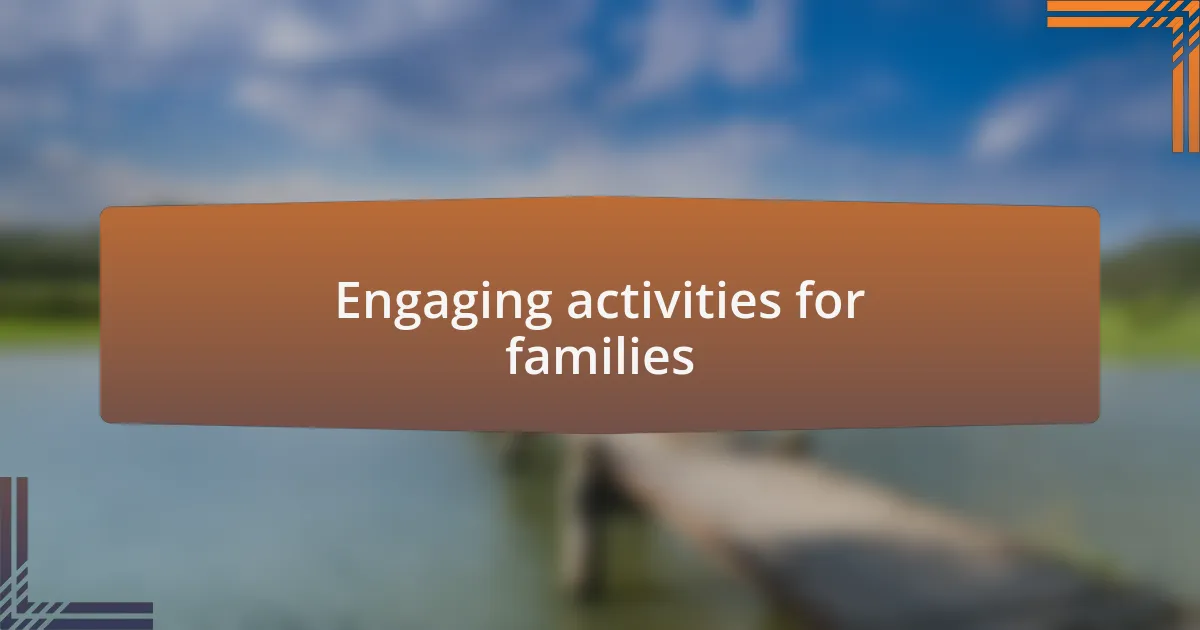 Engaging activities for families